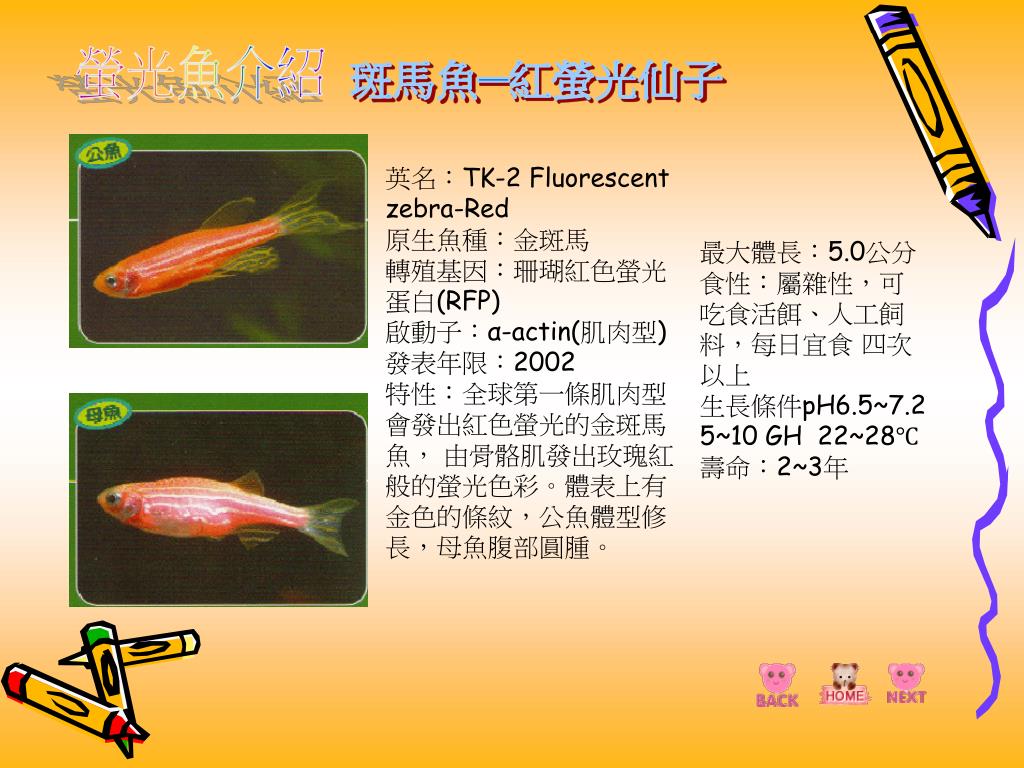 螢光魚介紹 斑馬魚─紅螢光仙子

公魚

母魚

英名：TK-2 Fluorescent zebra-Red
原生魚種：金斑馬
轉殖基因：珊瑚紅色螢光蛋白(RFP)
啟動子：α-actin(肌肉型)
發表年限：2002
特性：全球第一條肌肉型會發出紅色螢光的金斑馬魚， 由骨骼肌發出玫瑰紅般的螢光色彩。體表上有金色的條紋，公魚體型修長，母魚腹部圓腫。

最大體長：5.0公分
食性：屬雜性，可吃食活餌、人工飼料，每日宜食 四次以上
生長條件pH6.5~7.2 5~10 GH 22~28℃
壽命：2~3年

BACK HOME NEXT